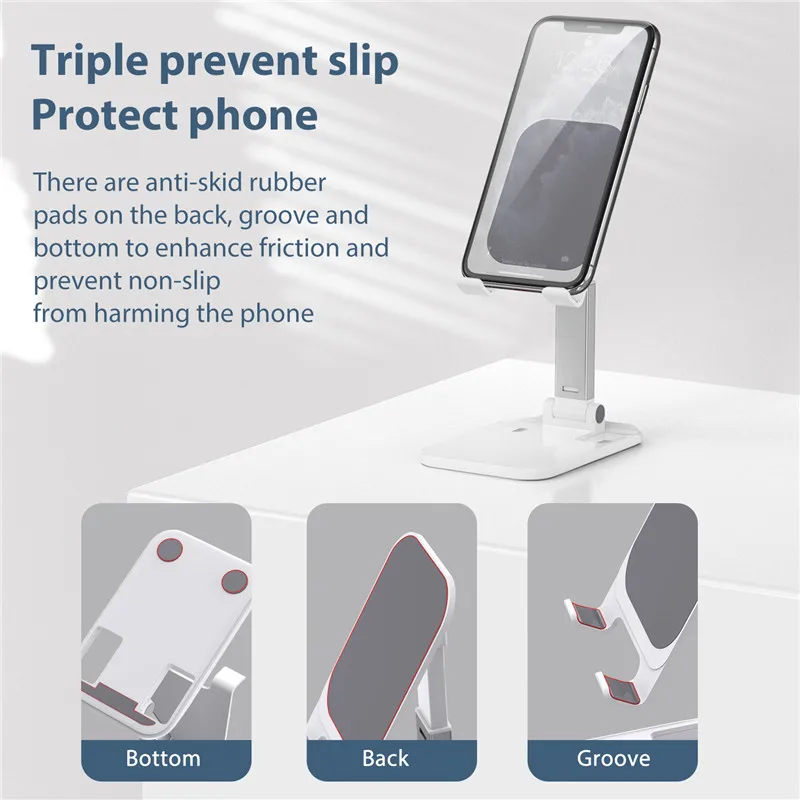 Triple prevent slip
Protect phone

There are anti-skid rubber pads on the back, groove and bottom to enhance friction and prevent non-slip
from harming the phone

Bottom

Back

Groove